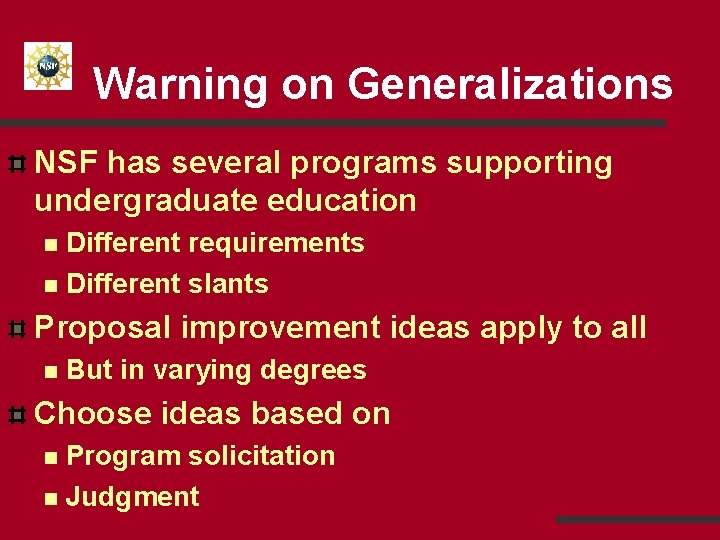 NSF

Warning on Generalizations

NSF has several programs supporting undergraduate education

Different requirements

Different slants

Proposal improvement ideas apply to all

But in varying degrees

Choose ideas based on

Program solicitation

Judgment